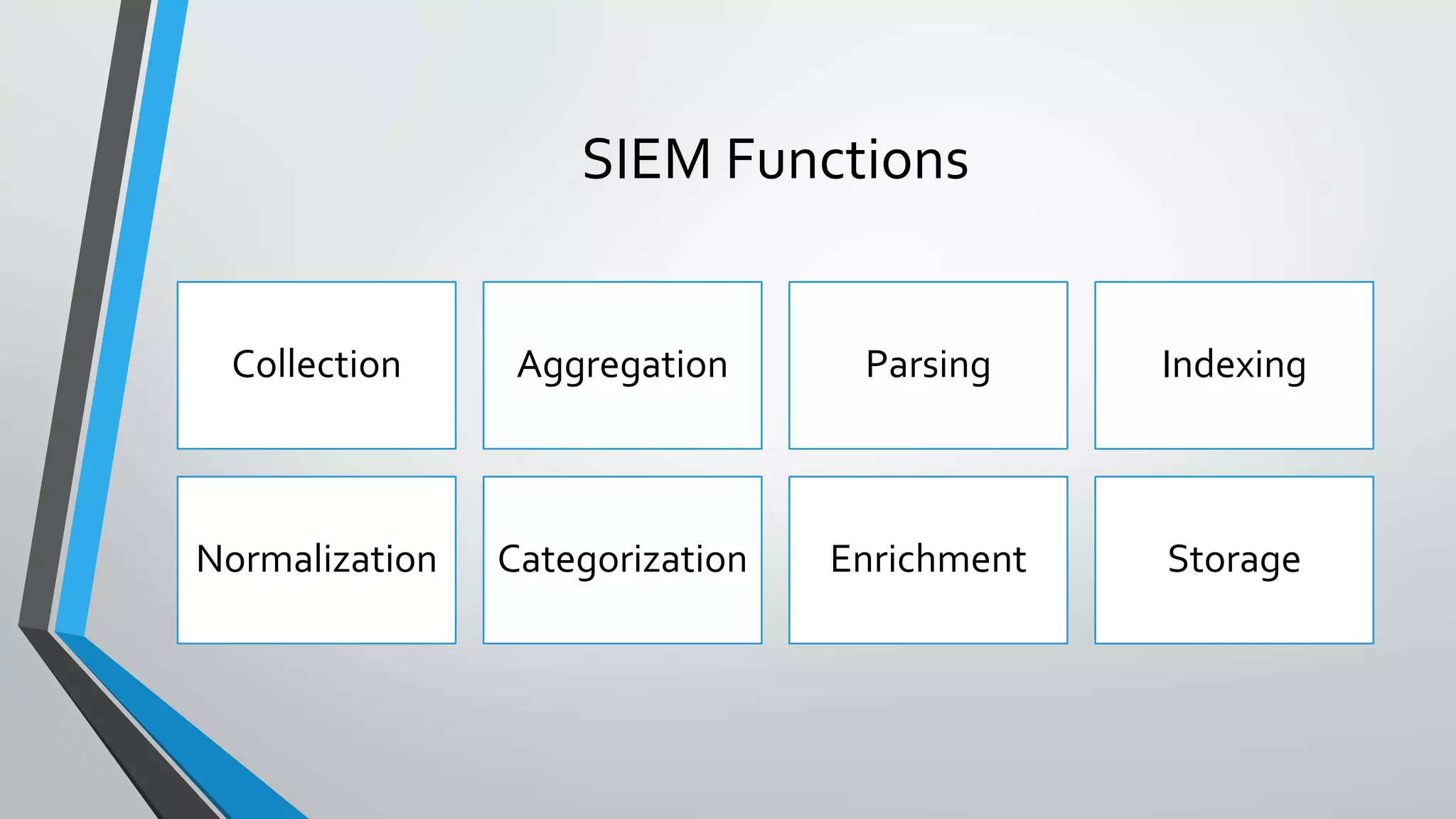 SIEM Functions

Collection

Aggregation

Parsing

Indexing

Normalization

Categorization

Enrichment

Storage